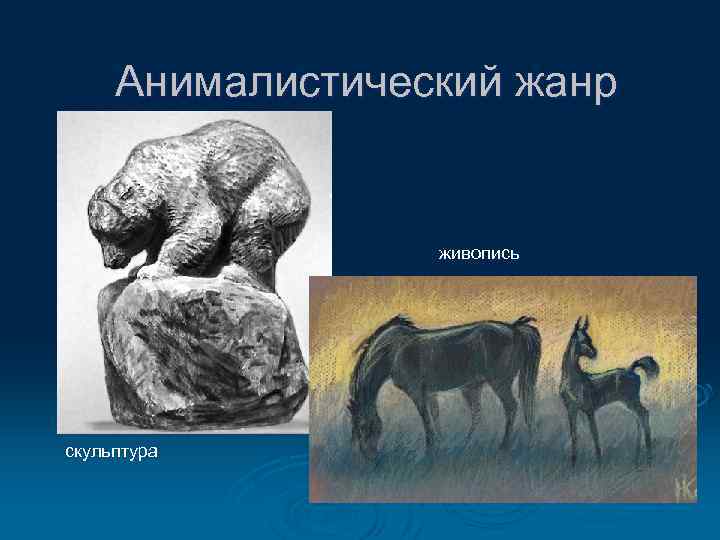 Анималистический жанр

живопись

скульптура